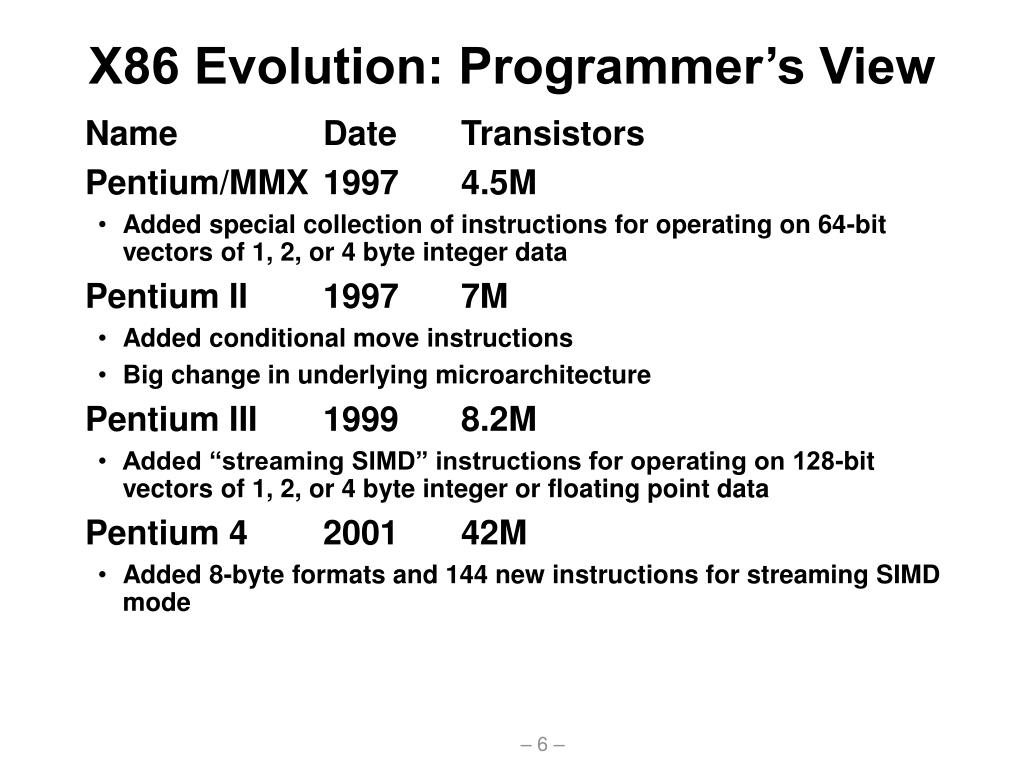 X86 Evolution: Programmer’s View

Name Date Transistors

Pentium/MMX 1997 4.5M

• Added special collection of instructions for operating on 64-bit vectors of 1, 2, or 4 byte integer data

Pentium II 1997 7M

• Added conditional move instructions

• Big change in underlying microarchitecture

Pentium III 1999 8.2M

• Added “streaming SIMD” instructions for operating on 128-bit vectors of 1, 2, or 4 byte integer or floating point data

Pentium 4 2001 42M

• Added 8-byte formats and 144 new instructions for streaming SIMD mode

– 6 –